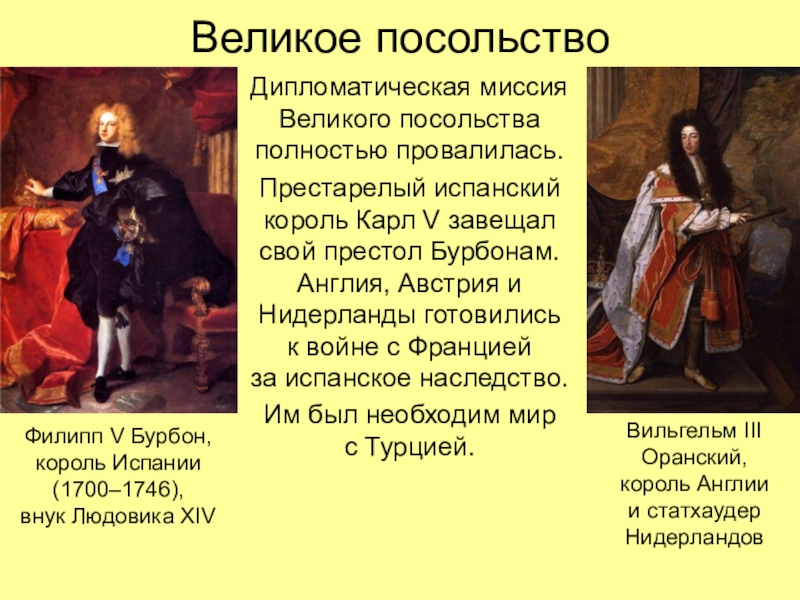 Великое посольство

Дипломатическая миссия Великого посольства полностью провалилась.

Престарелый испанский король Карл V завещал свой престол Бурбонам. Англия, Австрия и Нидерланды готовились к войне с Францией за испанское наследство.

Им был необходим мир с Турцией.

Филипп V Бурбон, король Испании (1700–1746), внук Людовика XIV

Вильгельм III Оранский, король Англии и статхаудер Нидерландов